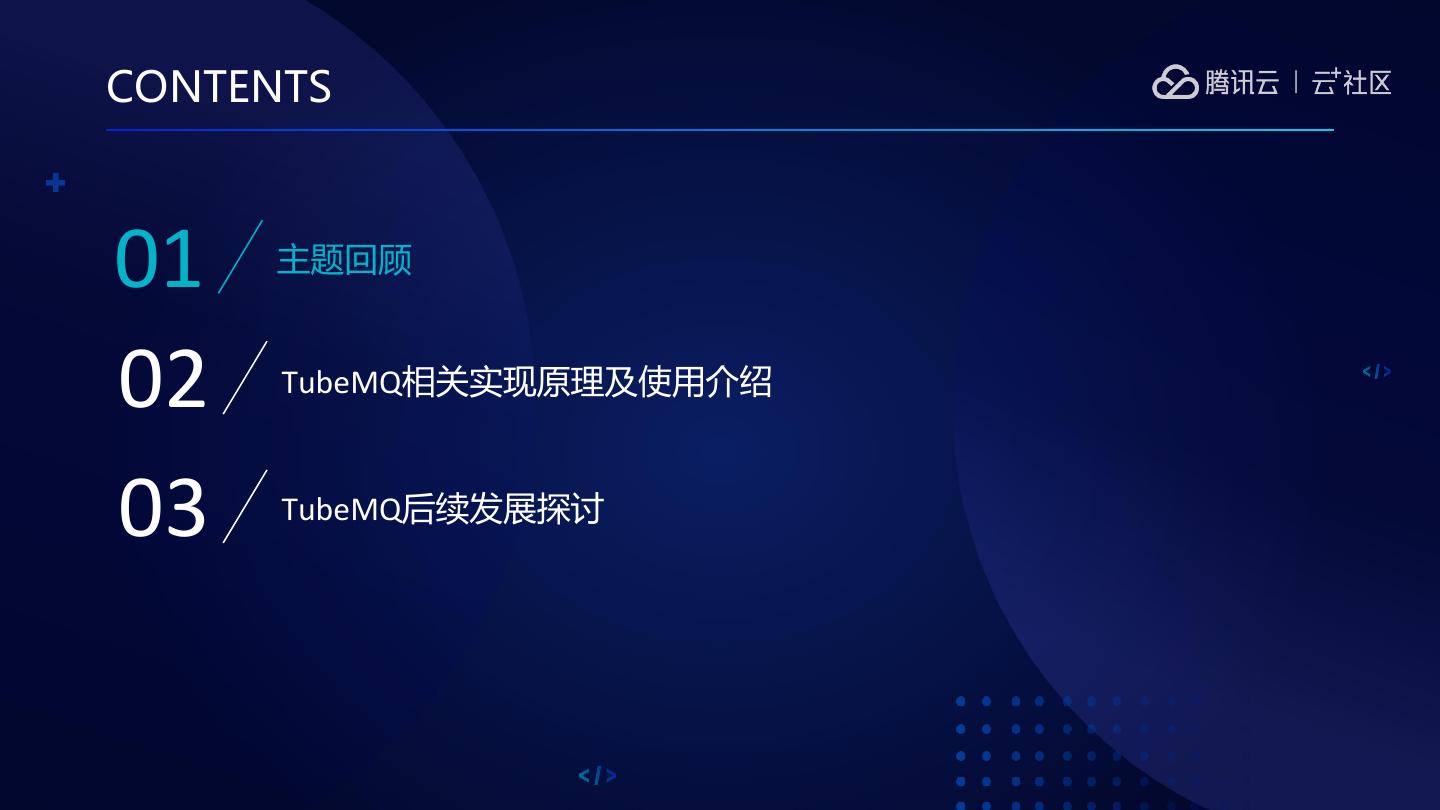 CONTENTS

腾讯云 | 云+社区

01 主题回顾

02 TubeMQ相关实现原理及使用介绍

03 TubeMQ后续发展探讨

</>

</>